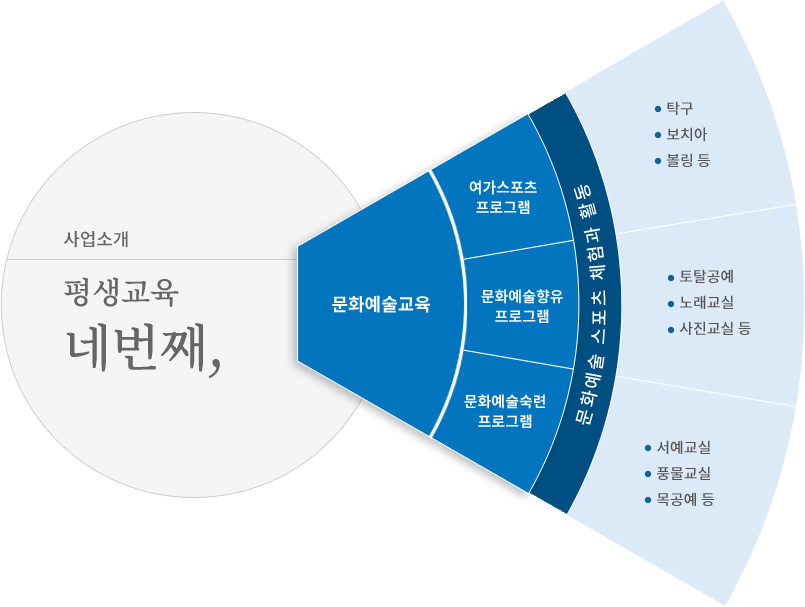 사업소개

평생교육

네번째,

문화예술교육

여가스포츠 프로그램

문화예술향유 프로그램

문화예술숙련 프로그램

문화예술 스포츠 체험과 활동

• 탁구
• 보치아
• 볼링 등

• 토탈공예
• 노래교실
• 사진교실 등

• 서예교실
• 풍물교실
• 목공예 등